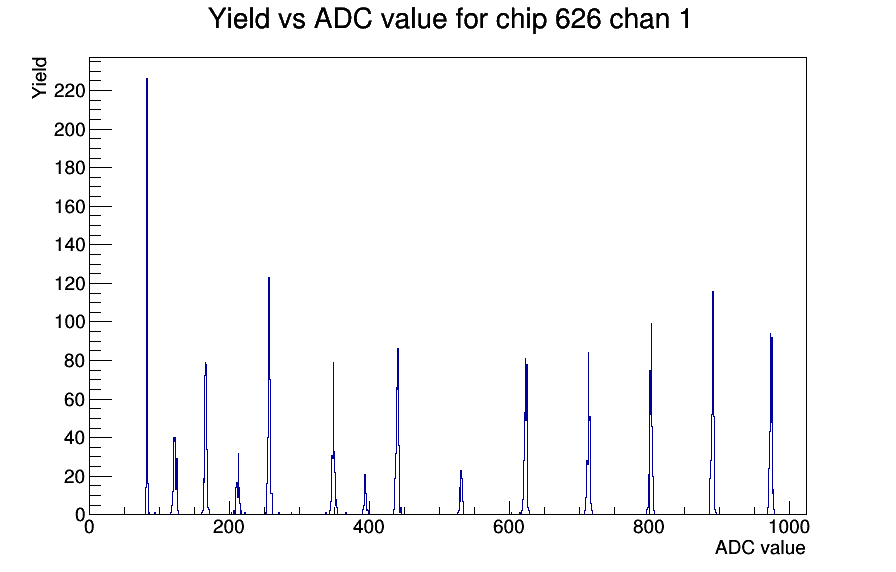 Yield vs ADC value for chip 626 chan 1

Yield

220
200
180
160
140
120
100
80
60
40
20
0

0
200
400
600
800
1000

ADC value